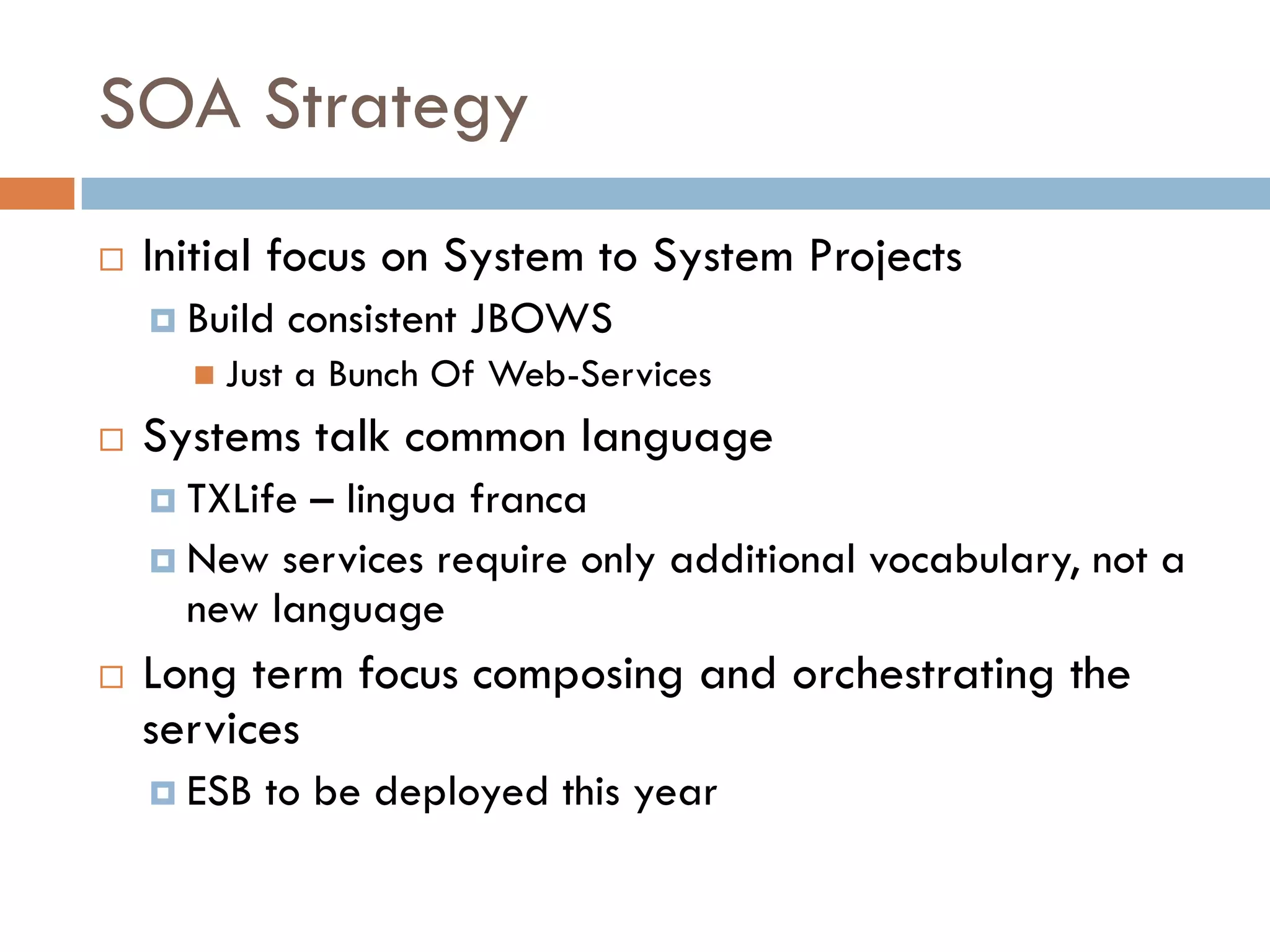 SOA Strategy

Initial focus on System to System Projects

Build consistent JBOWS

Just a Bunch Of Web-Services

Systems talk common language

TXLife – lingua franca

New services require only additional vocabulary, not a new language

Long term focus composing and orchestrating the services

ESB to be deployed this year